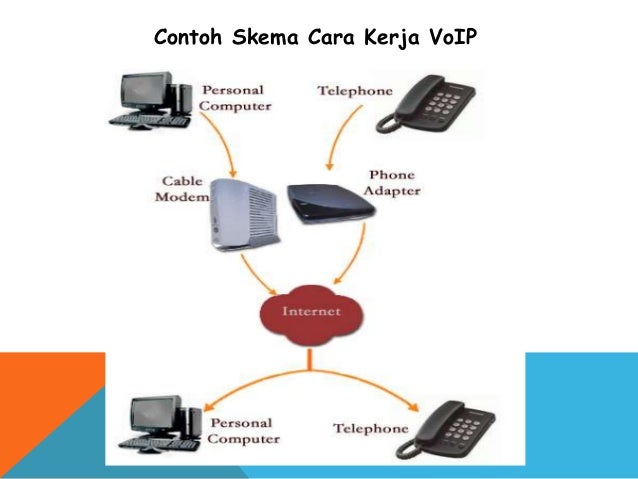 Contoh Skema Cara Kerja VoIP

Personal Computer

Telephone

Cable Modem

Phone Adapter

Internet

Personal Computer

Telephone